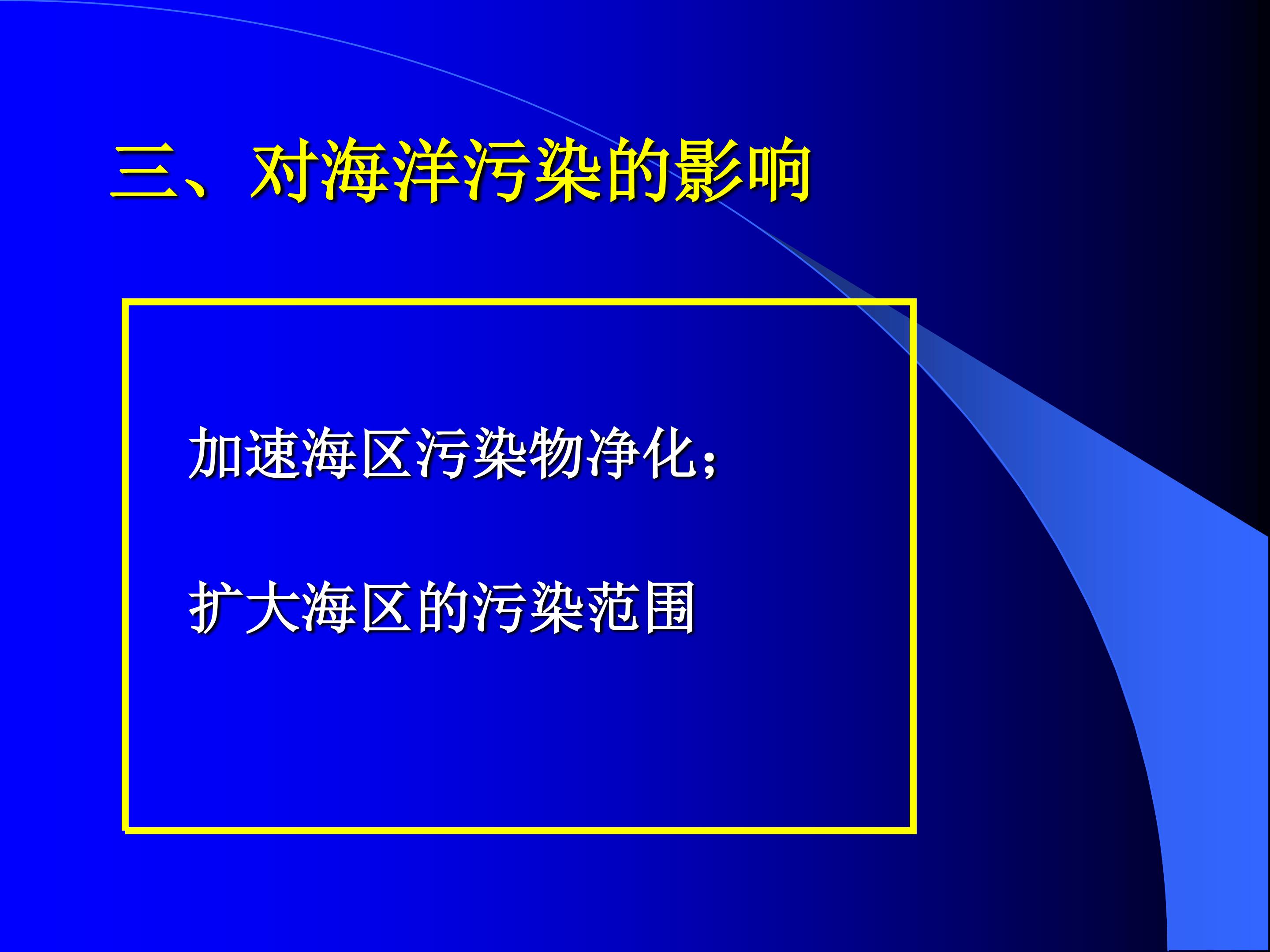 三、对海洋污染的影响

加速海区污染物净化；

扩大海区的污染范围